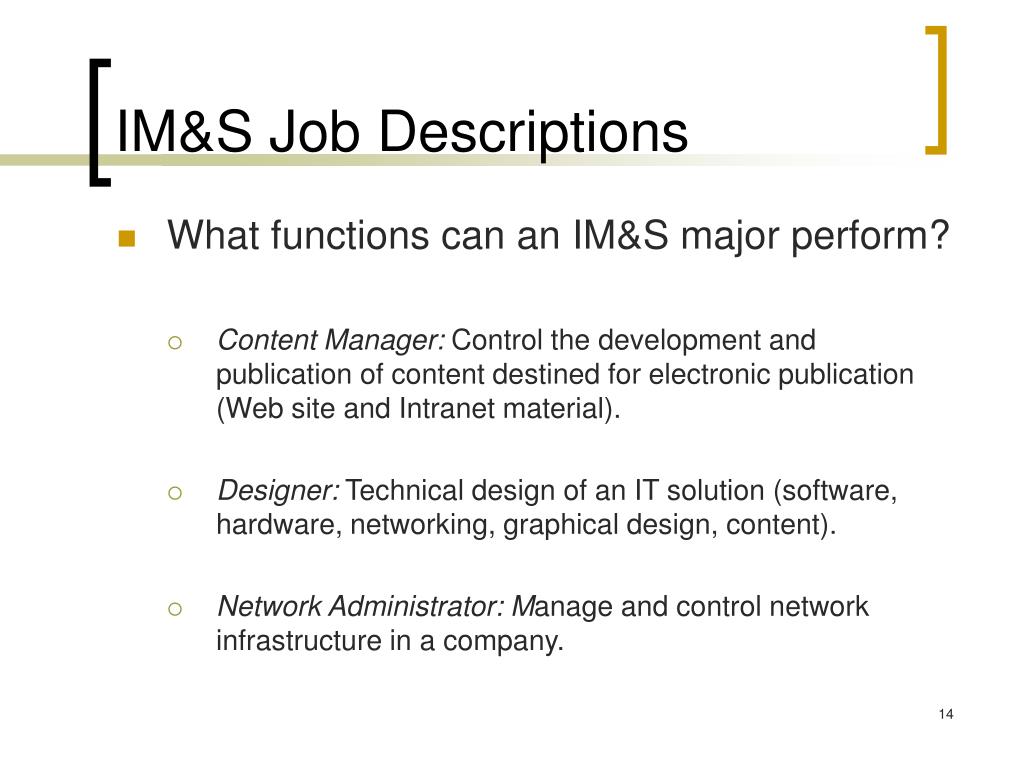 IM&S Job Descriptions

What functions can an IM&S major perform?

Content Manager: Control the development and publication of content destined for electronic publication (Web site and Intranet material).

Designer: Technical design of an IT solution (software, hardware, networking, graphical design, content).

Network Administrator: Manage and control network infrastructure in a company.

14